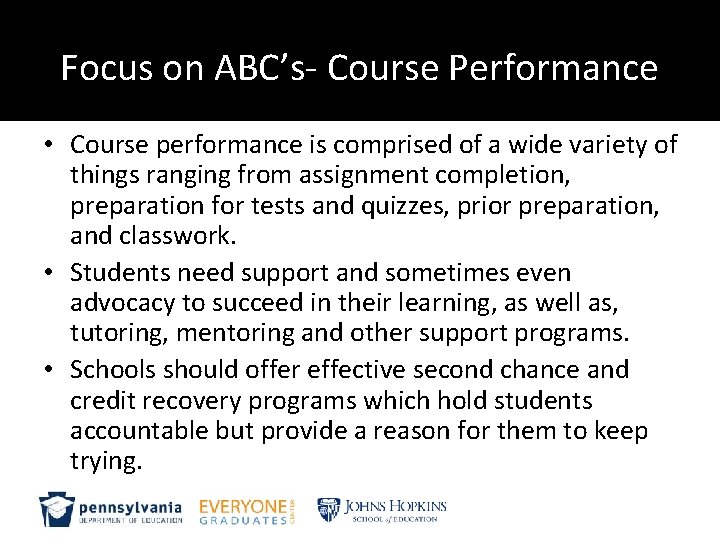 Focus on ABC's- Course Performance

• Course performance is comprised of a wide variety of things ranging from assignment completion, preparation for tests and quizzes, prior preparation, and classwork.

• Students need support and sometimes even advocacy to succeed in their learning, as well as, tutoring, mentoring and other support programs.

• Schools should offer effective second chance and credit recovery programs which hold students accountable but provide a reason for them to keep trying.

pennsylvania DEPARTMENT OF EDUCATION EVERYONE GRADUATES CENTER JOHNS HOPKINS SCHOOL of EDUCATION